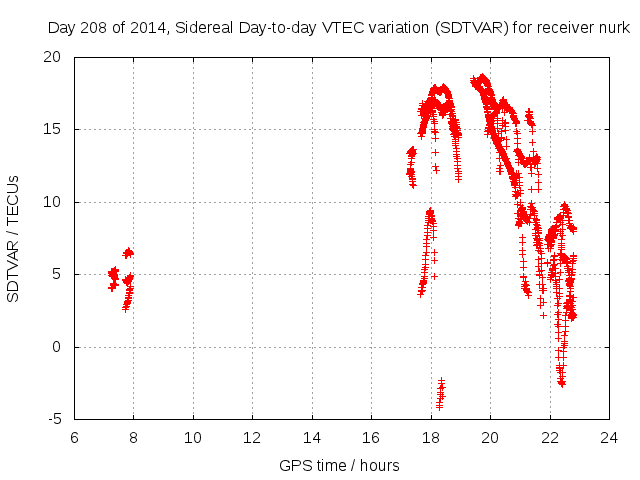 Day 208 of 2014, Sidereal Day-to-day VTEC variation (SDTVAR) for receiver nurk

SDTVAR / TECUs

20
15
10
5
0
-5

6 8 10 12 14 16 18 20 22 24

GPS time / hours